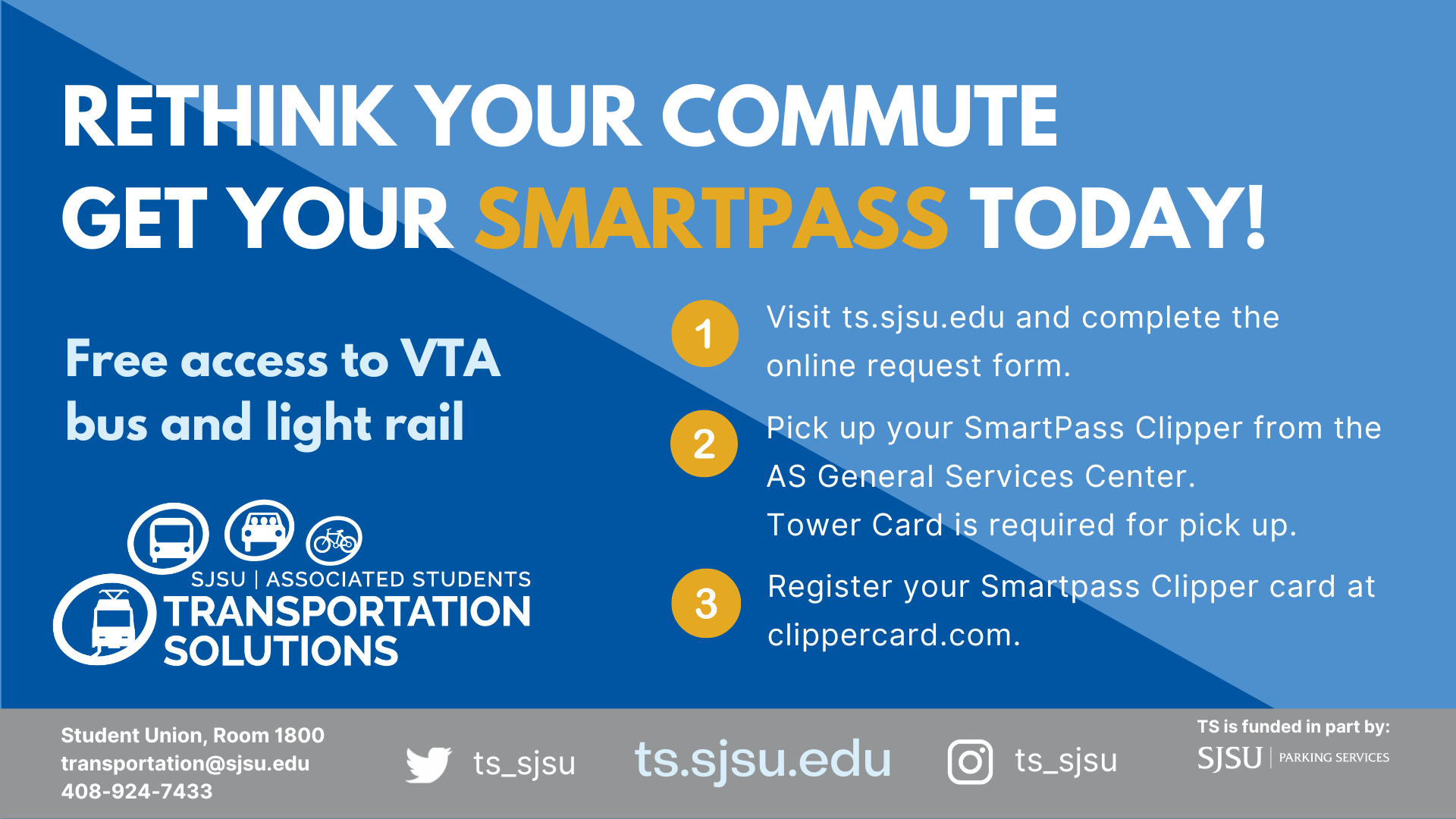 RETHINK YOUR COMMUTE
GET YOUR SMARTPASS TODAY!

Free access to VTA bus and light rail

SJSU | ASSOCIATED STUDENTS
TRANSPORTATION SOLUTIONS

1 Visit ts.sjsu.edu and complete the online request form.

2 Pick up your SmartPass Clipper from the AS General Services Center.
Tower Card is required for pick up.

3 Register your Smartpass Clipper card at clippercard.com.

Student Union, Room 1800
transportation@sjsu.edu
408-924-7433

ts_sjsu

ts.sjsu.edu

ts_sjsu

TS is funded in part by:
SJSU | PARKING SERVICES